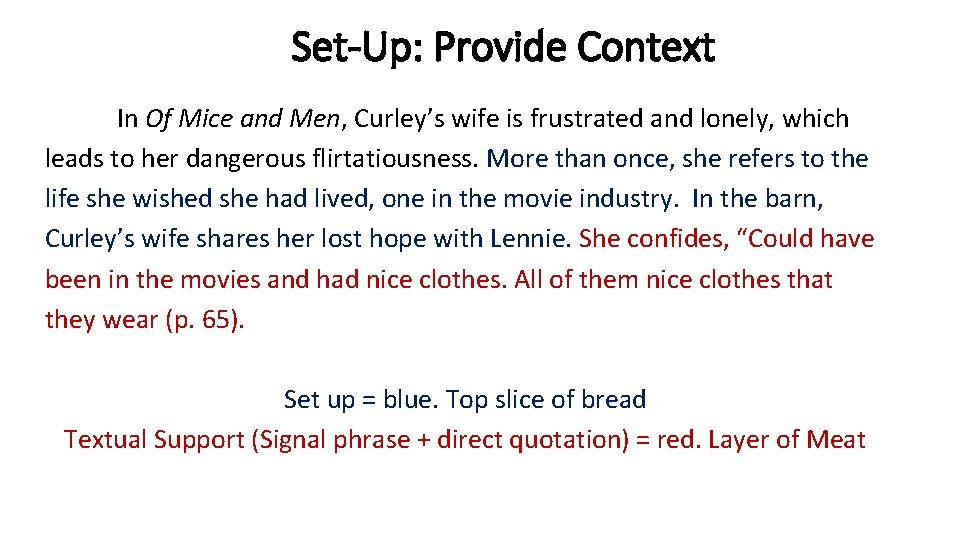 Set-Up: Provide Context

In Of Mice and Men, Curley's wife is frustrated and lonely, which leads to her dangerous flirtatiousness. More than once, she refers to the life she wished she had lived, one in the movie industry. In the barn, Curley's wife shares her lost hope with Lennie. She confides, "Could have been in the movies and had nice clothes. All of them nice clothes that they wear (p. 65).

Set up = blue. Top slice of bread
Textual Support (Signal phrase + direct quotation) = red. Layer of Meat